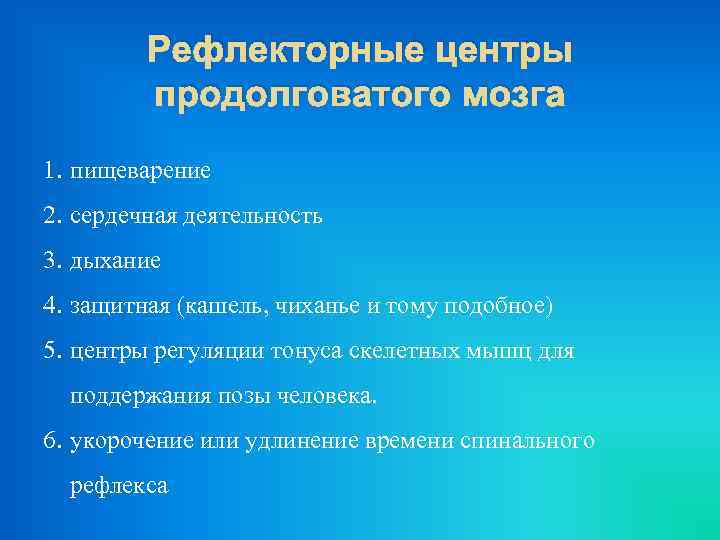 Рефлекторные центры продолговатого мозга

1. пищеварение
2. сердечная деятельность
3. дыхание
4. защитная (кашель, чиханье и тому подобное)
5. центры регуляции тонуса скелетных мышц для поддержания позы человека.
6. укорочение или удлинение времени спинального рефлекса